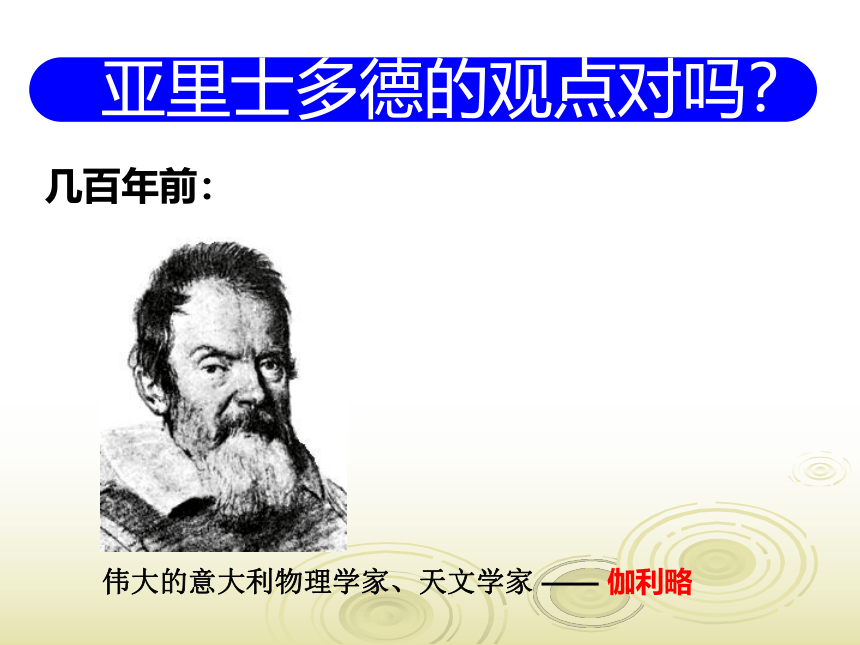 亚里士多德的观点对吗？

几百年前：

伟大的意大利物理学家、天文学家 —— 伽利略